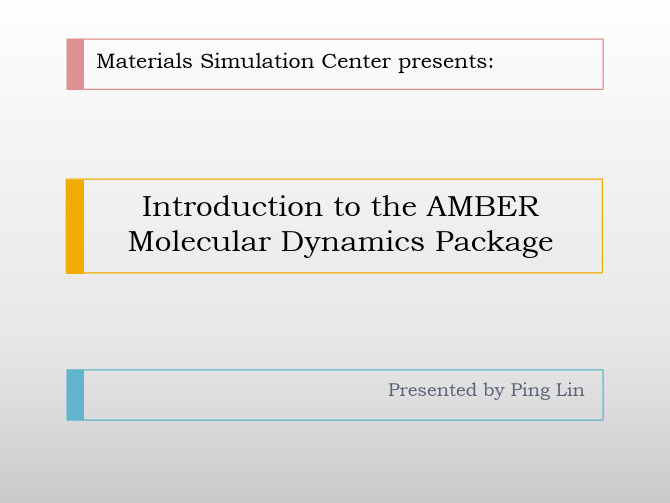 Materials Simulation Center presents:

Introduction to the AMBER Molecular Dynamics Package

Presented by Ping Lin